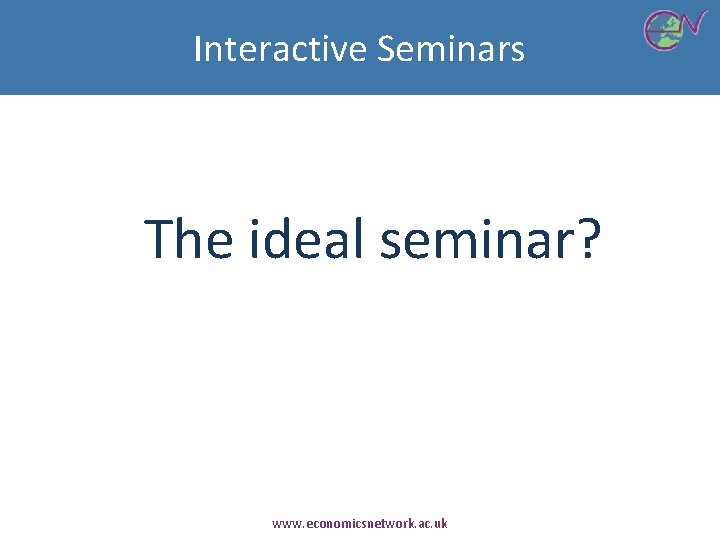 Interactive Seminars

The ideal seminar?

www.economicsnetwork.ac.uk